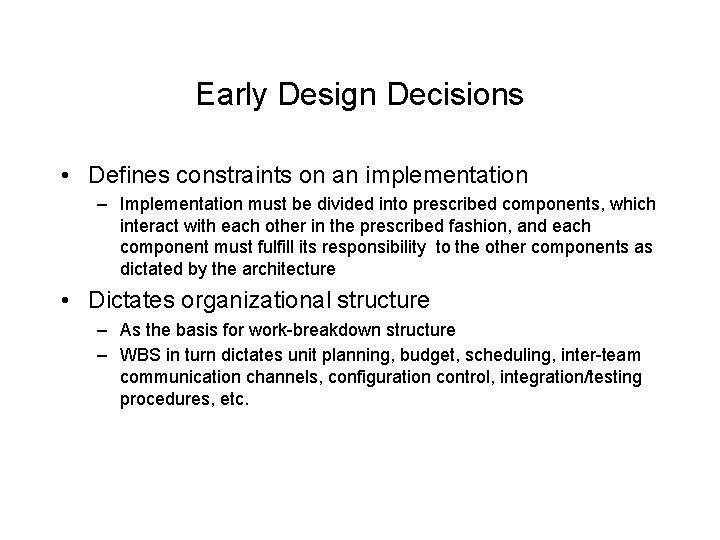 Early Design Decisions

• Defines constraints on an implementation
– Implementation must be divided into prescribed components, which interact with each other in the prescribed fashion, and each component must fulfill its responsibility to the other components as dictated by the architecture

• Dictates organizational structure
– As the basis for work-breakdown structure
– WBS in turn dictates unit planning, budget, scheduling, inter-team communication channels, configuration control, integration/testing procedures, etc.